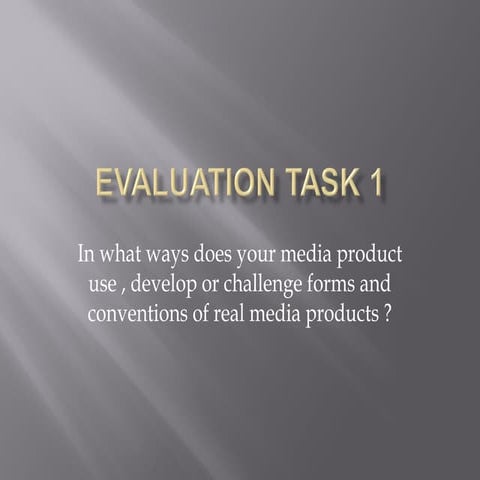 EVALUATION TASK 1

In what ways does your media product use , develop or challenge forms and conventions of real media products ?